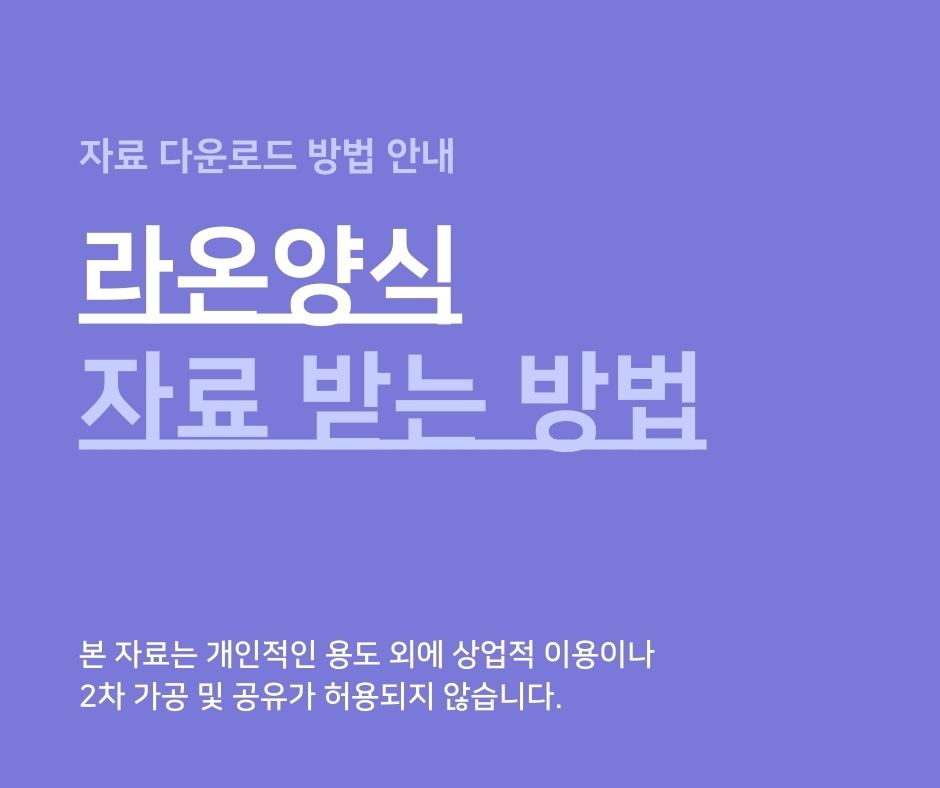 자료 다운로드 방법 안내

라온양식
자료 받는 방법

본 자료는 개인적인 용도 외에 상업적 이용이나
2차 가공 및 공유가 허용되지 않습니다.